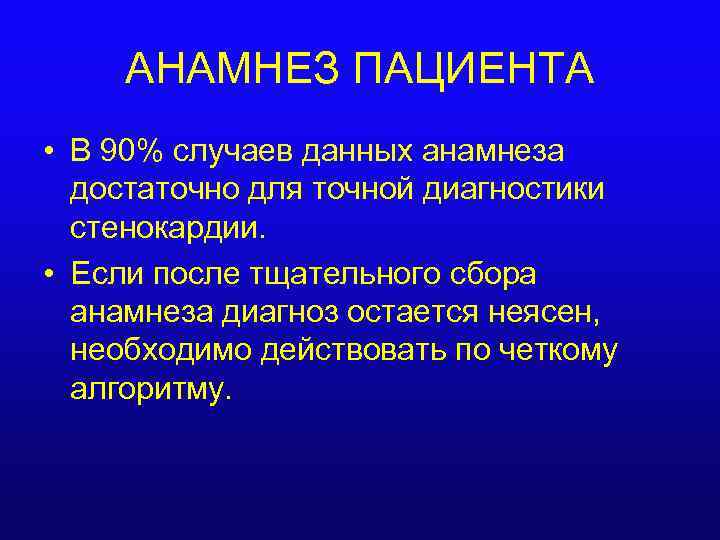 АНАМНЕЗ ПАЦИЕНТА

• В 90% случаев данных анамнеза достаточно для точной диагностики стенокардии.

• Если после тщательного сбора анамнеза диагноз остается неясен, необходимо действовать по четкому алгоритму.